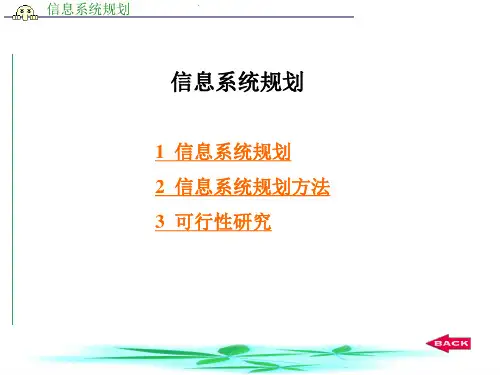 信息系统规划

信息系统规划

1 信息系统规划

2 信息系统规划方法

3 可行性研究

BACK